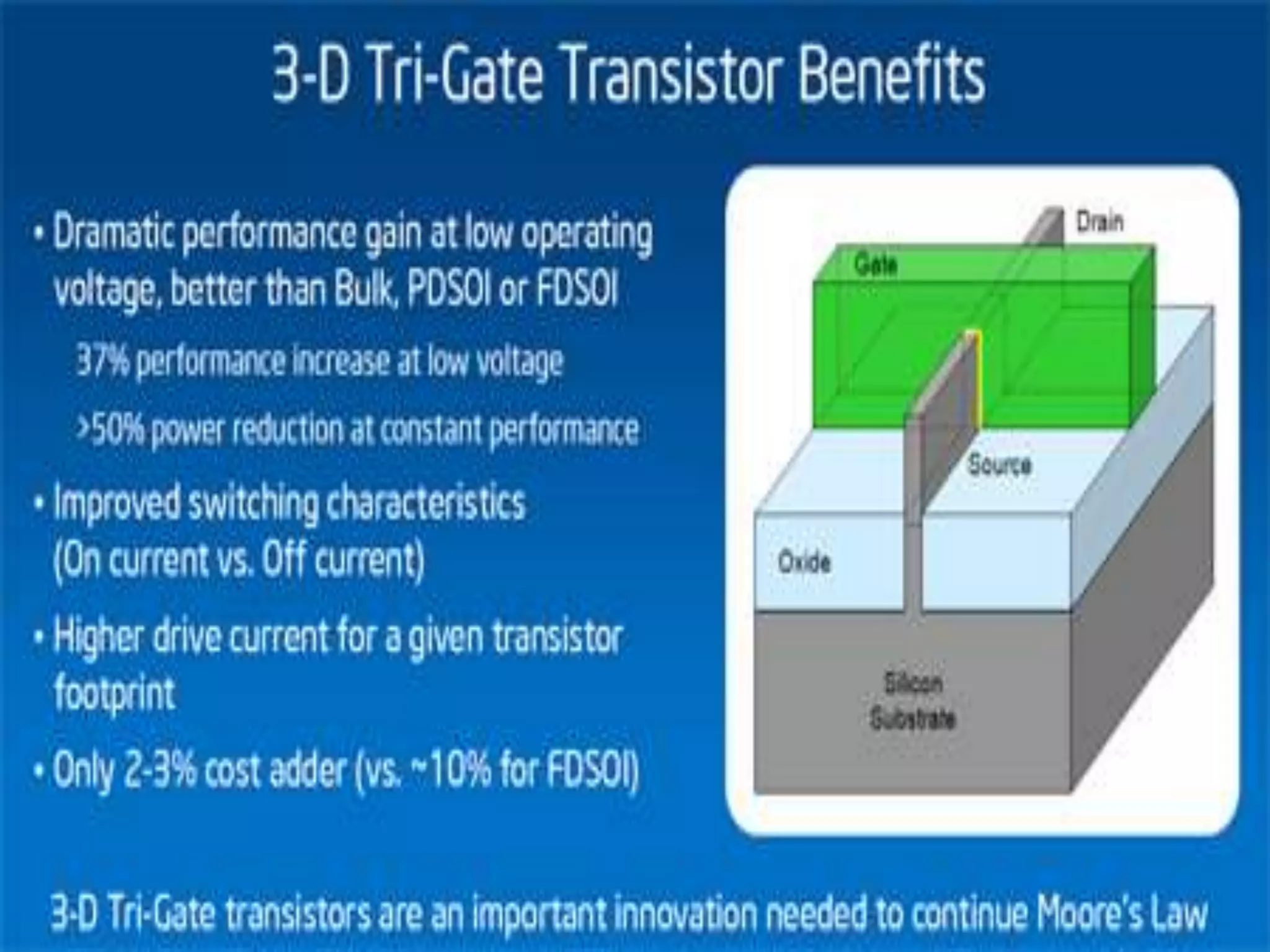 3-D Tri-Gate Transistor Benefits

• Dramatic performance gain at low operating voltage, better than Bulk, PDSOI or FDSOI

37% performance increase at low voltage

>50% power reduction at constant performance

• Improved switching characteristics (On current vs. Off current)

• Higher drive current for a given transistor footprint

• Only 2-3% cost adder (vs. ~10% for FDSOI)

Drain

Gate

Source

Oxide

Silicon Substrate

3-D Tri-Gate transistors are an important innovation needed to continue Moore's Law